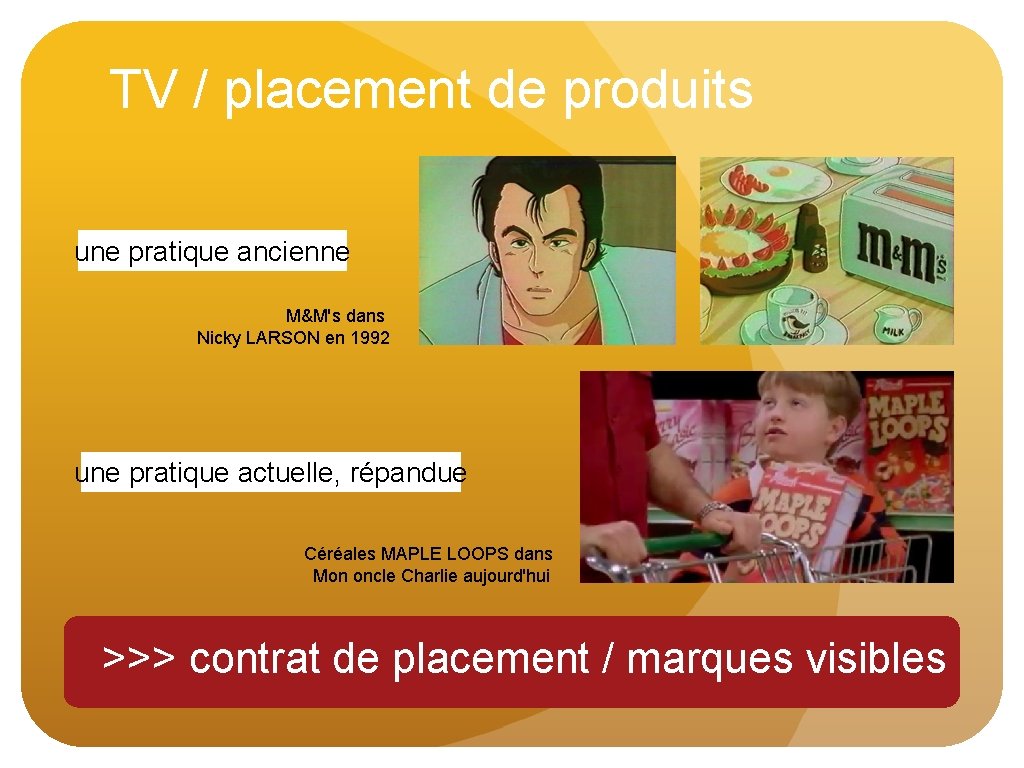 TV / placement de produits

une pratique ancienne

M&M's dans Nicky LARSON en 1992

m&m's

MILK

une pratique actuelle, répandue

Céréales MAPLE LOOPS dans Mon oncle Charlie aujourd'hui

MAPLE LOOPS

MAPLE LOOPS

>>> contrat de placement / marques visibles